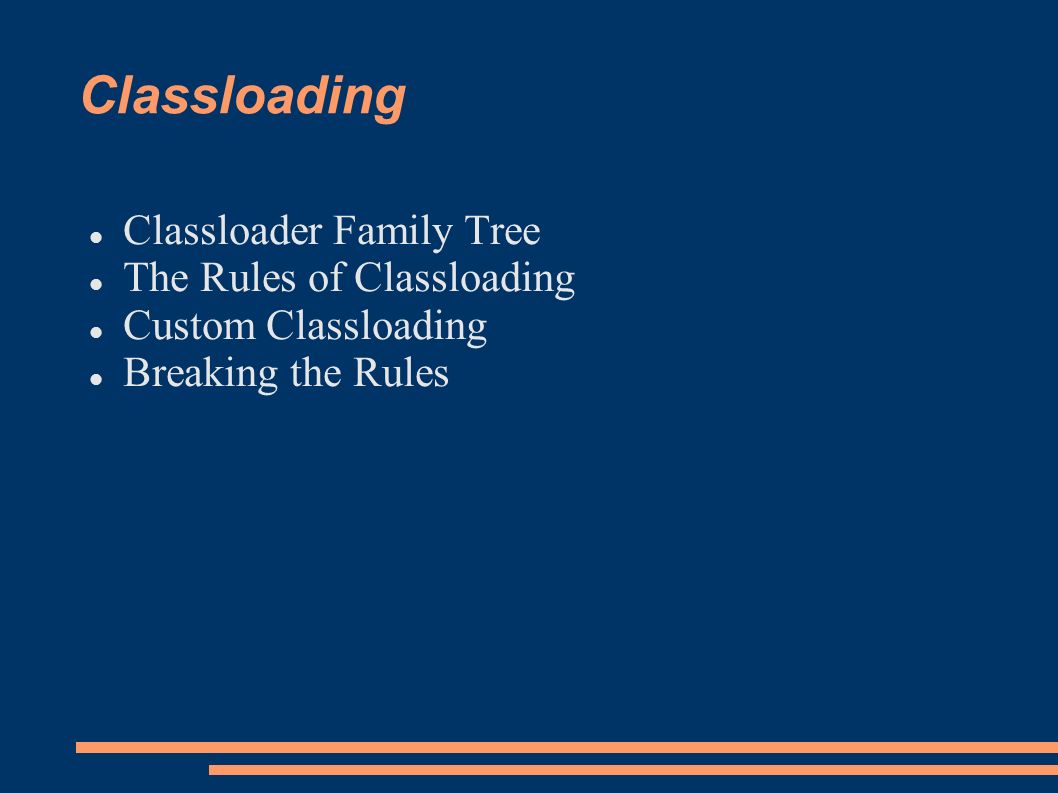 Classloading

- Classloader Family Tree
- The Rules of Classloading
- Custom Classloading
- Breaking the Rules